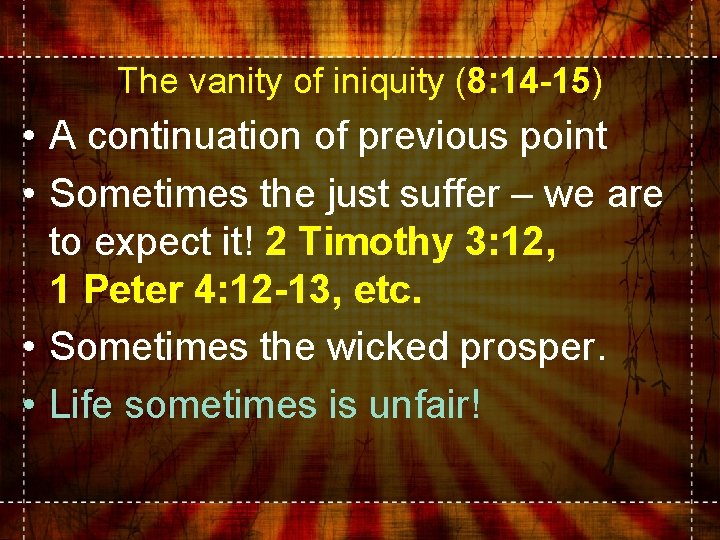 The vanity of iniquity (8:14-15)

• A continuation of previous point
• Sometimes the just suffer – we are to expect it! 2 Timothy 3:12, 1 Peter 4:12-13, etc.
• Sometimes the wicked prosper.
• Life sometimes is unfair!